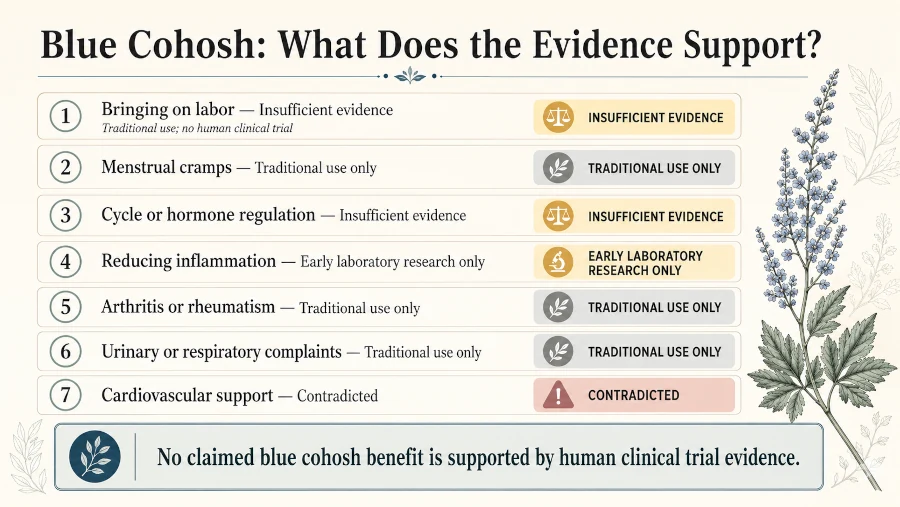 Blue Cohosh: What Does the Evidence Support?

1 Bringing on labor — Insufficient evidence
Traditional use; no human clinical trial
INSUFFICIENT EVIDENCE

2 Menstrual cramps — Traditional use only
TRADITIONAL USE ONLY

3 Cycle or hormone regulation — Insufficient evidence
INSUFFICIENT EVIDENCE

4 Reducing inflammation — Early laboratory research only
EARLY LABORATORY RESEARCH ONLY

5 Arthritis or rheumatism — Traditional use only
TRADITIONAL USE ONLY

6 Urinary or respiratory complaints — Traditional use only
TRADITIONAL USE ONLY

7 Cardiovascular support — Contradicted
CONTRADICTED

No claimed blue cohosh benefit is supported by human clinical trial evidence.